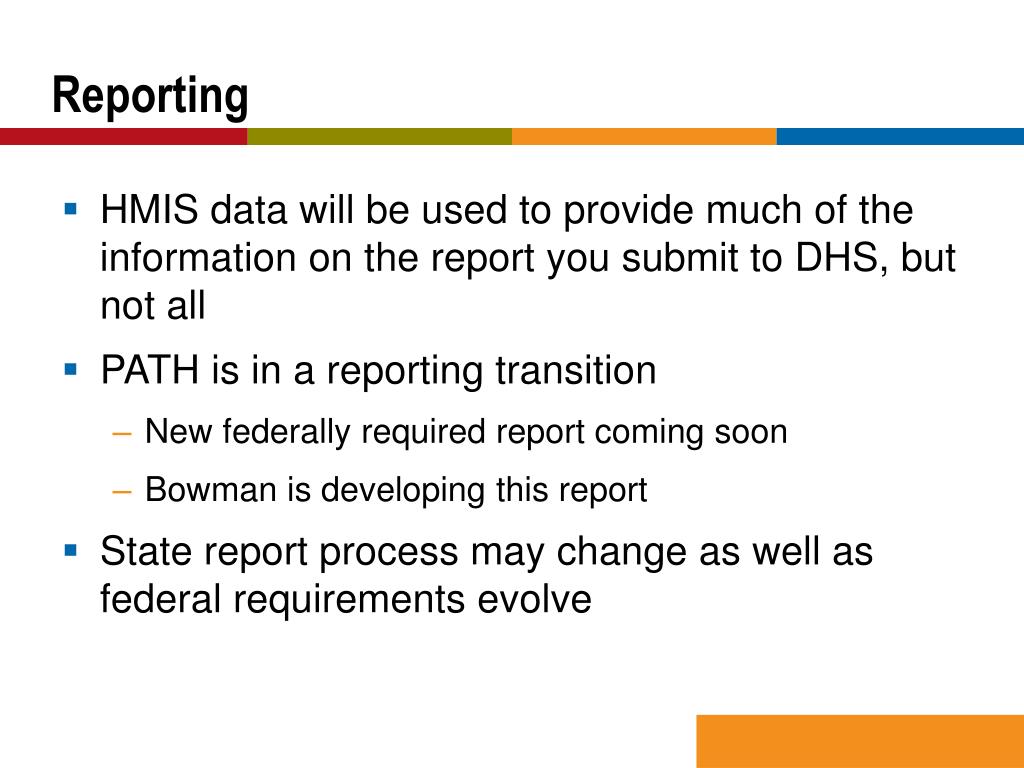 Reporting

▪ HMIS data will be used to provide much of the information on the report you submit to DHS, but not all

▪ PATH is in a reporting transition

– New federally required report coming soon

– Bowman is developing this report

▪ State report process may change as well as federal requirements evolve